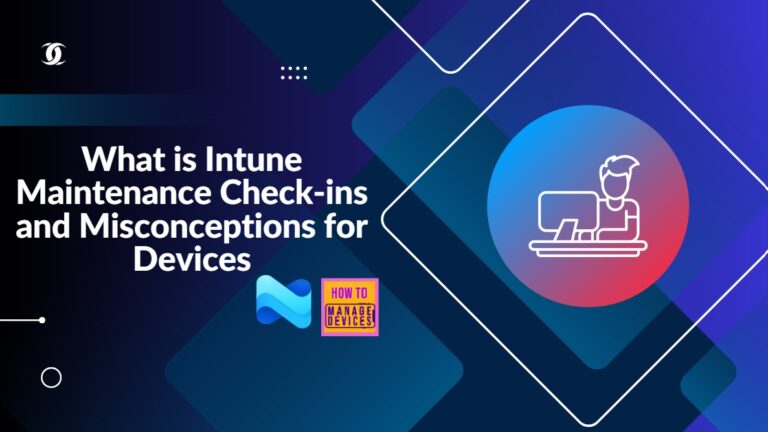 What is Intune Maintenance Check-ins and Misconceptions for Devices

HOW TO
MANAGE
DEVICES